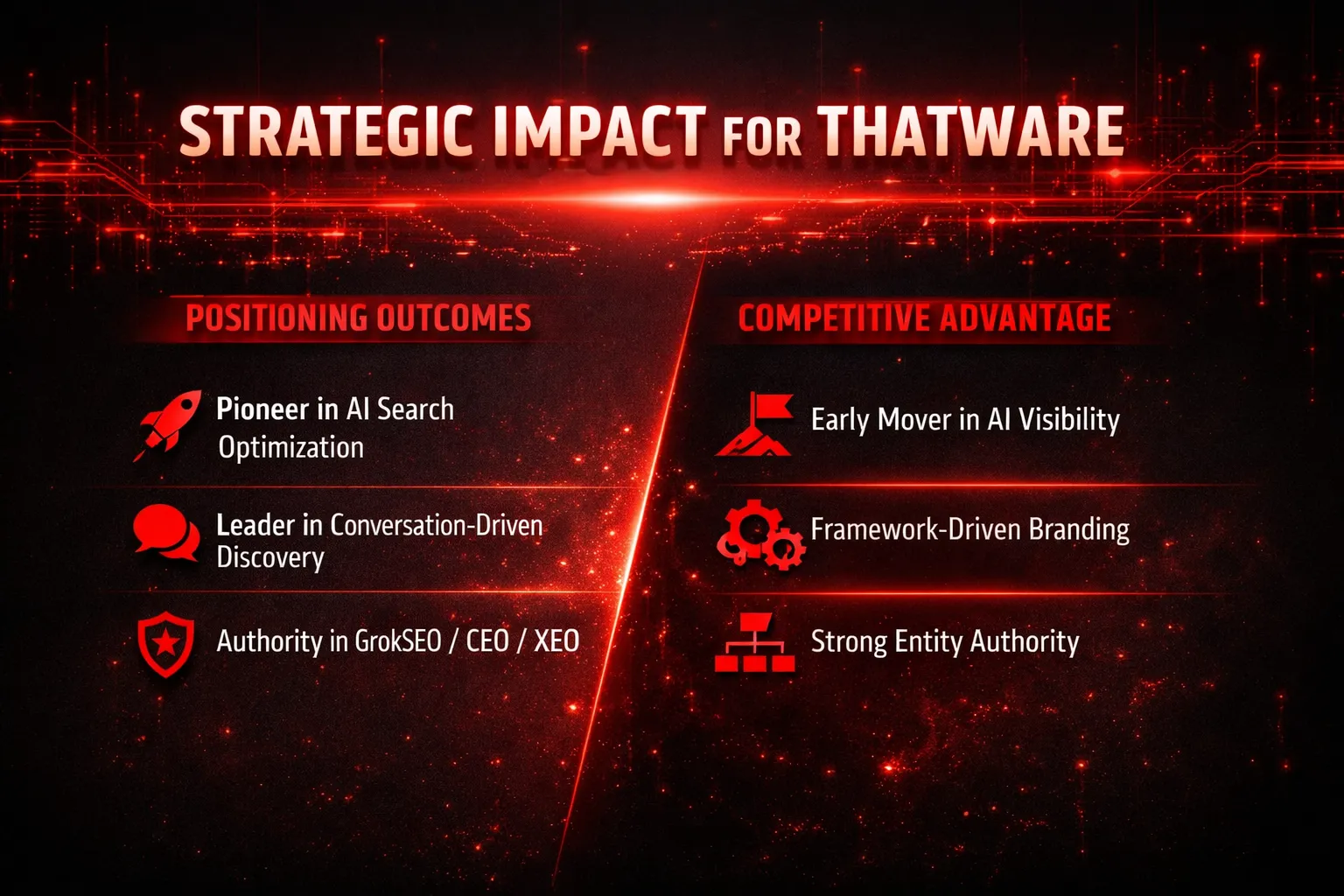 STRATEGIC IMPACT FOR THATWARE

POSITIONING OUTCOMES

Pioneer in AI Search Optimization

Leader in Conversation-Driven Discovery

Authority in GrokSEO / CEO / XEO

COMPETITIVE ADVANTAGE

Early Mover in AI Visibility

Framework-Driven Branding

Strong Entity Authority